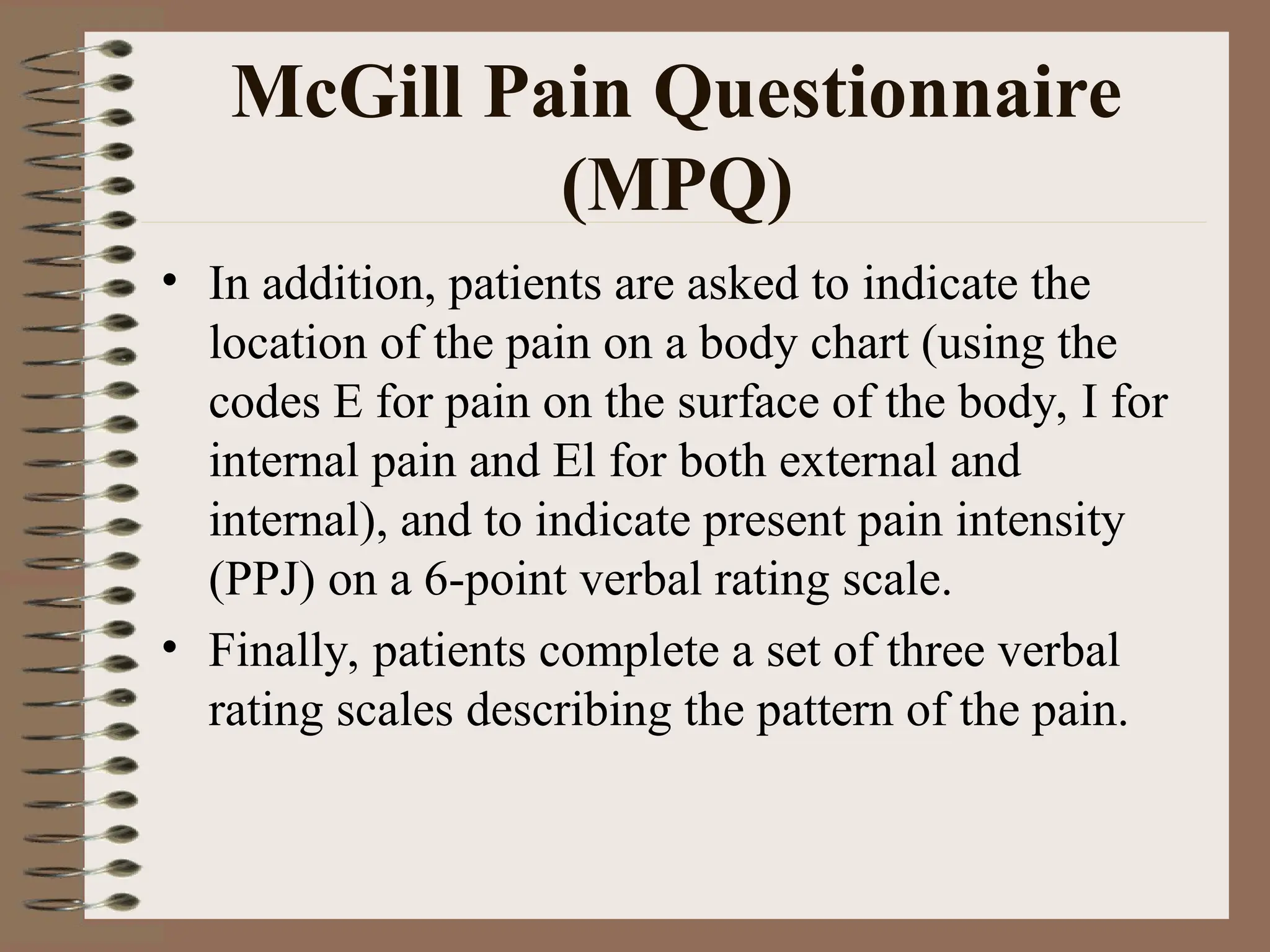 McGill Pain Questionnaire (MPQ)

• In addition, patients are asked to indicate the location of the pain on a body chart (using the codes E for pain on the surface of the body, I for internal pain and El for both external and internal), and to indicate present pain intensity (PPJ) on a 6-point verbal rating scale.

• Finally, patients complete a set of three verbal rating scales describing the pattern of the pain.